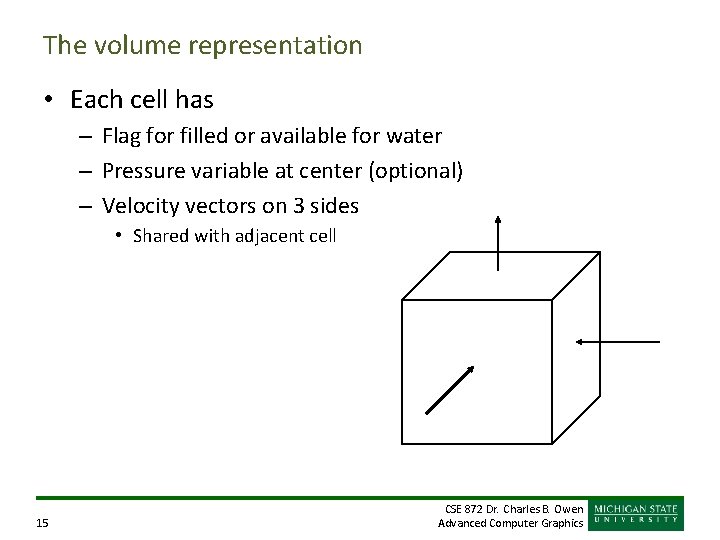 The volume representation

• Each cell has
– Flag for filled or available for water
– Pressure variable at center (optional)
– Velocity vectors on 3 sides
• Shared with adjacent cell

15

CSE 872 Dr. Charles B. Owen
Advanced Computer Graphics

MICHIGAN STATE
UNIVERSITY